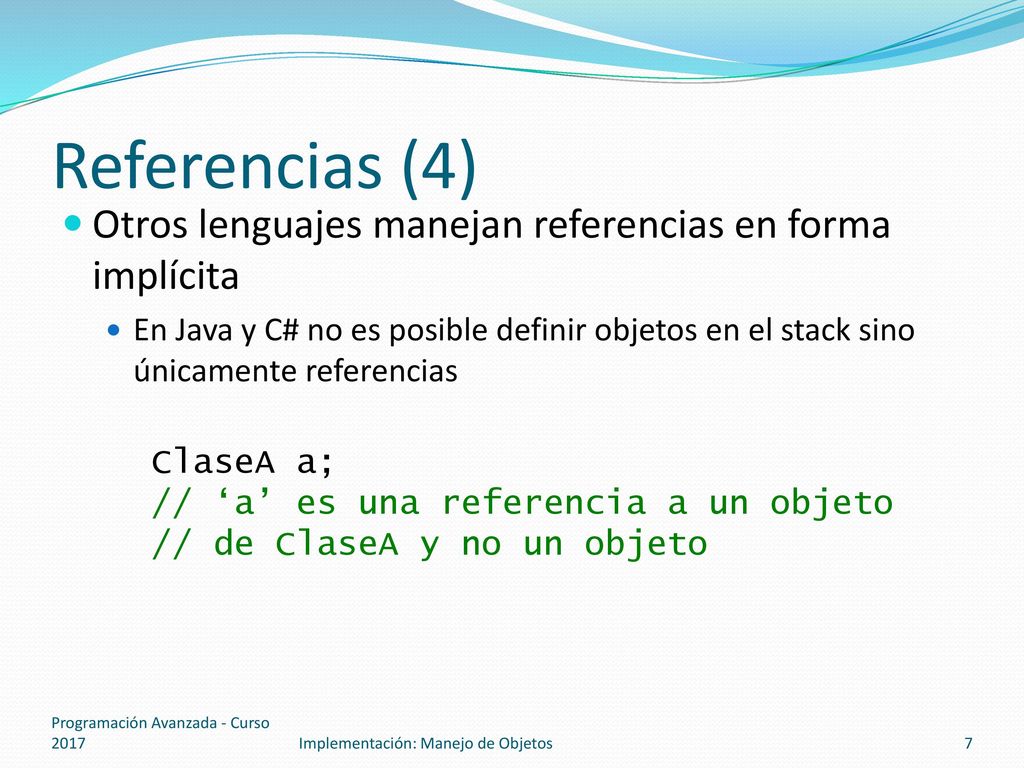 Referencias (4)

Otros lenguajes manejan referencias en forma implícita

En Java y C# no es posible definir objetos en el stack sino únicamente referencias

ClaseA a;
// ‘a’ es una referencia a un objeto
// de ClaseA y no un objeto

Programación Avanzada - Curso 2017

Implementación: Manejo de Objetos

7